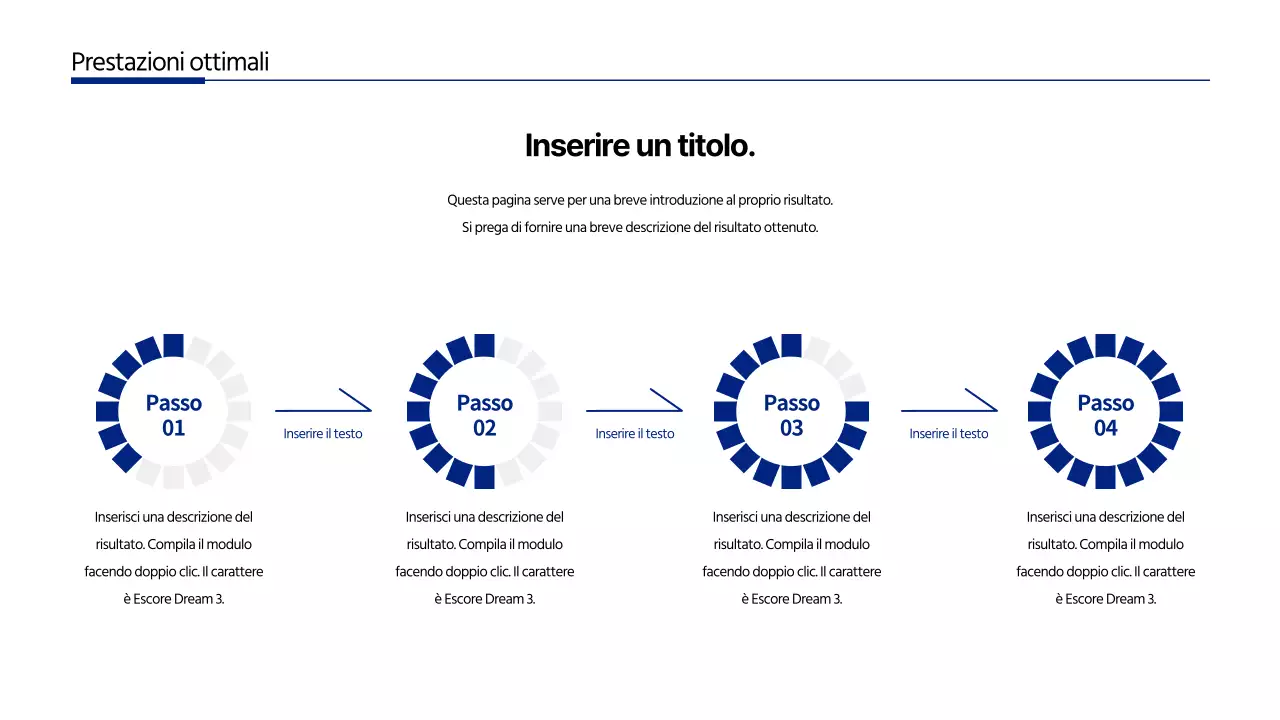 Prestazioni ottimali

Inserire un titolo.

Questa pagina serve per una breve introduzione al proprio risultato.
Si prega di fornire una breve descrizione del risultato ottenuto.

Passo 01

Inserire il testo

Passo 02

Inserire il testo

Passo 03

Inserire il testo

Passo 04

Inserisci una descrizione del risultato. Compila il modulo facendo doppio clic. Il carattere è Escore Dream 3.

Inserisci una descrizione del risultato. Compila il modulo facendo doppio clic. Il carattere è Escore Dream 3.

Inserisci una descrizione del risultato. Compila il modulo facendo doppio clic. Il carattere è Escore Dream 3.

Inserisci una descrizione del risultato. Compila il modulo facendo doppio clic. Il carattere è Escore Dream 3.